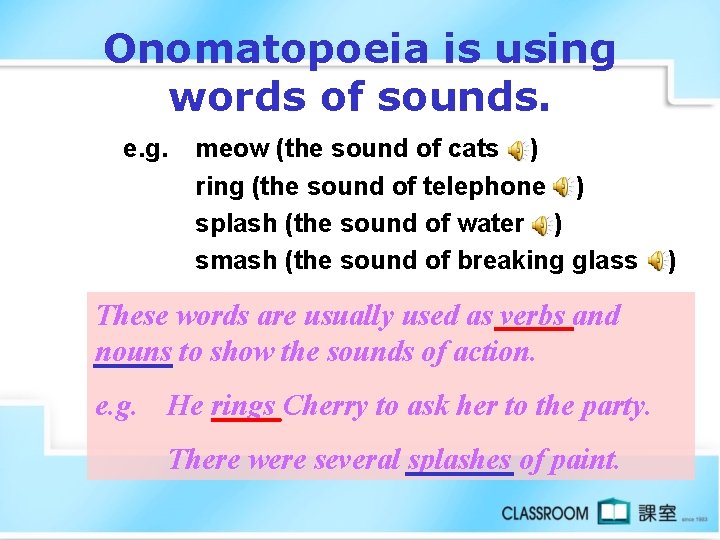 Onomatopoeia is using words of sounds.

e.g. meow (the sound of cats )
ring (the sound of telephone )
splash (the sound of water )
smash (the sound of breaking glass )

These words are usually used as verbs and nouns to show the sounds of action.

e.g. He rings Cherry to ask her to the party.
There were several splashes of paint.

CLASSROOM 課室 since 1993